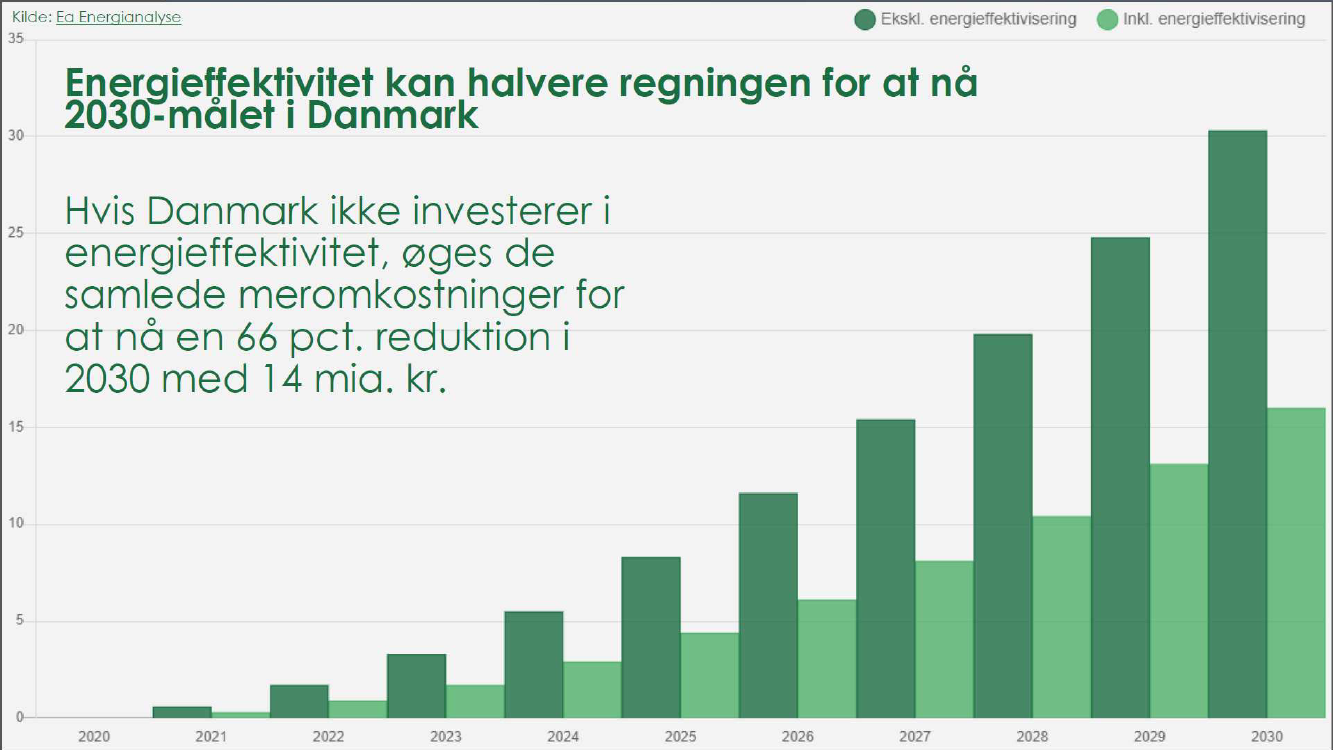 Kilde: Ea Energianalyse

Ekskl. energieffektivisering  Inkl. energieffektivisering

Energieffektivitet kan halvere regningen for at nå 2030-målet i Danmark

Hvis Danmark ikke investerer i energieffektivitet, øges de samlede meromkostninger for at nå en 66 pct. reduktion i 2030 med 14 mia. kr.

35
30
25
20
15
10
5
0

2020 2021 2022 2023 2024 2025 2026 2027 2028 2029 2030